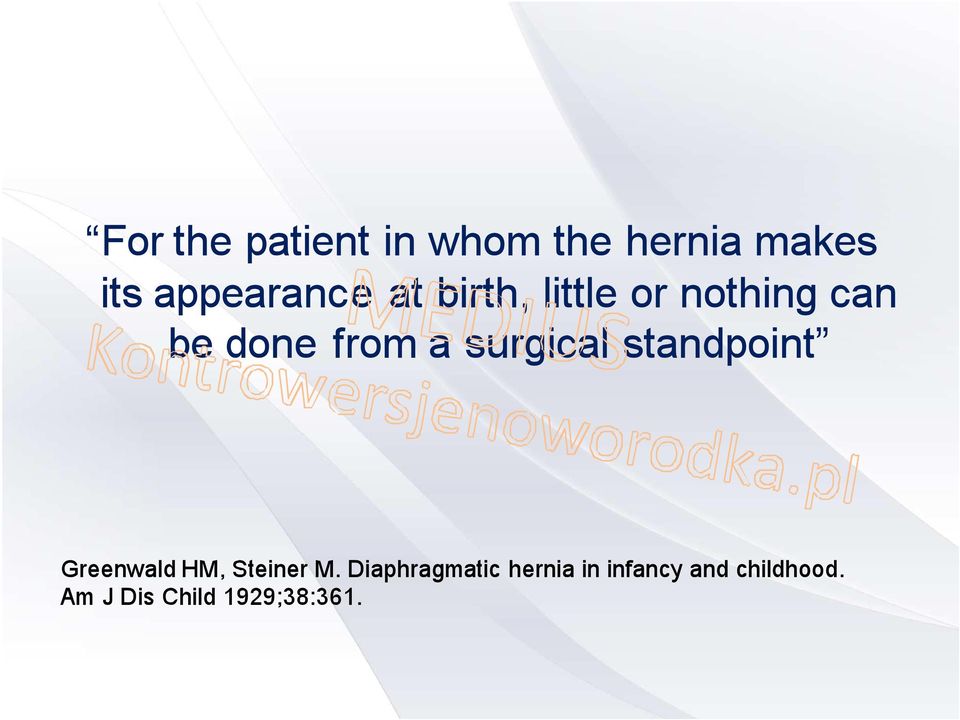 “For the patient in whom the hernia makes its appearance at birth, little or nothing can be done from a surgical standpoint”

MEDIUS
Kontrowersjenoworodka.pl

Greenwald HM, Steiner M. Diaphragmatic hernia in infancy and childhood. Am J Dis Child 1929;38:361.